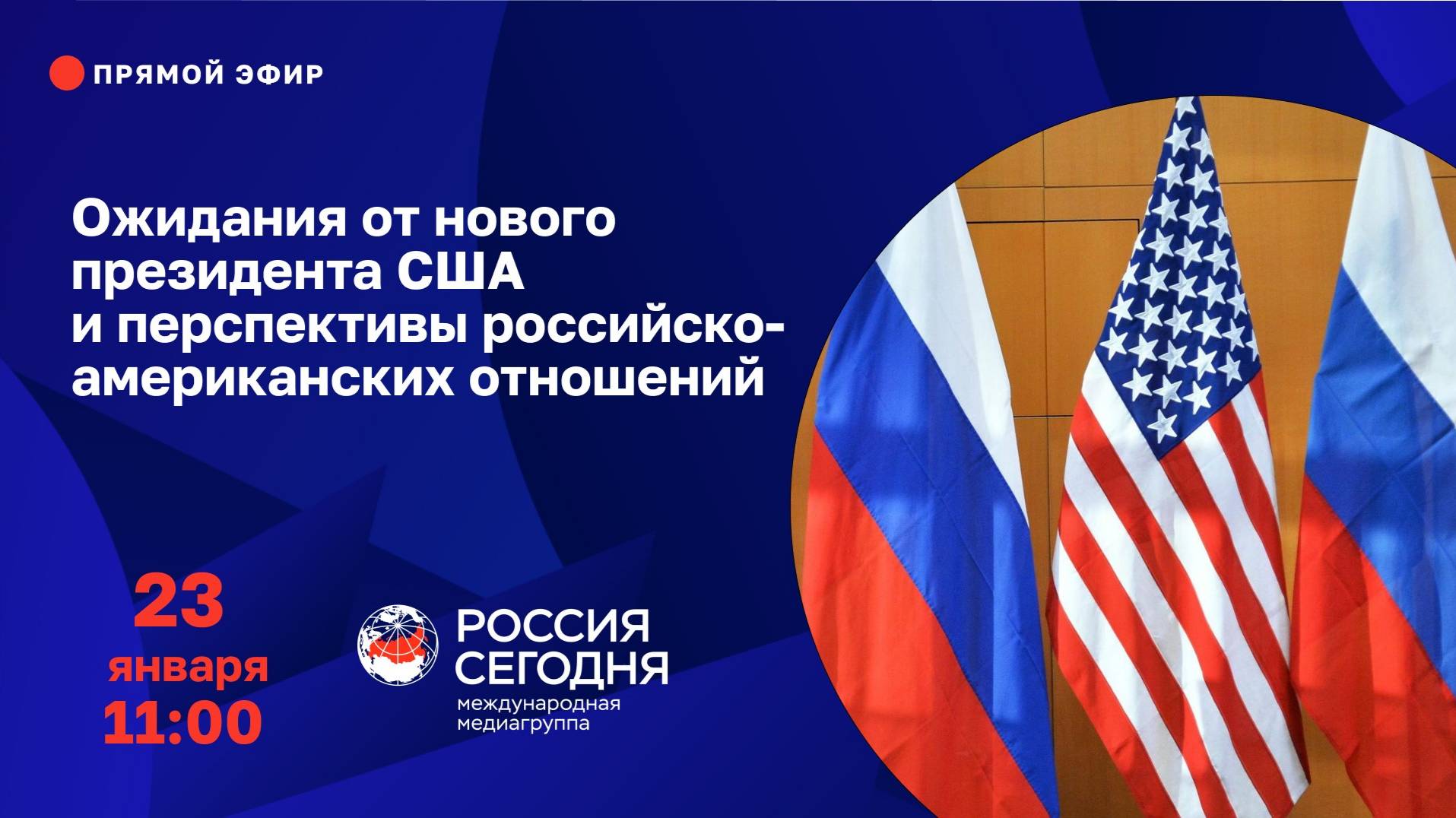 ПРЯМОЙ ЭФИР

Ожидания от нового президента США и перспективы российско-американских отношений

23 января 11:00

РОССИЯ СЕГОДНЯ
международная медиагруппа